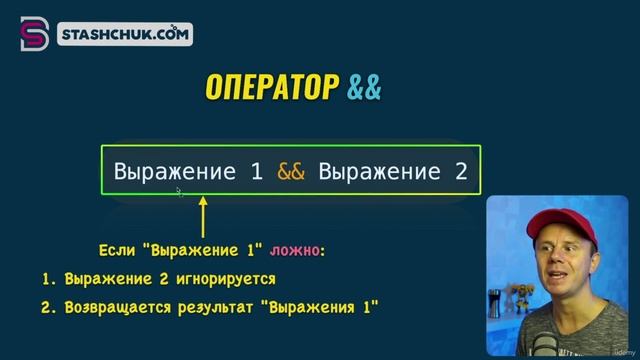 STASHCHUK.COM

ОПЕРАТОР &&

Выражение 1 && Выражение 2

Если "Выражение 1" ложно:

1. Выражение 2 игнорируется

2. Возвращается результат "Выражения 1"

Udemy